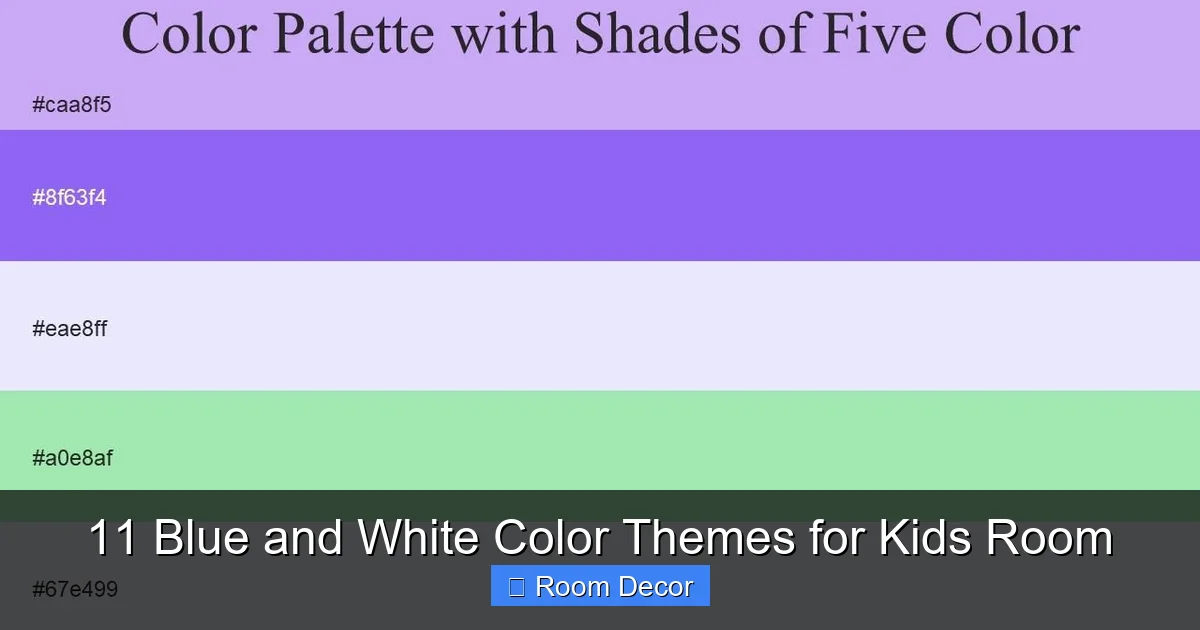 Color Palette with Shades of Five Color

#caa8f5

#8f63f4

#eae8ff

#a0e8af

11 Blue and White Color Themes for Kids Room

#67e499

Room Decor